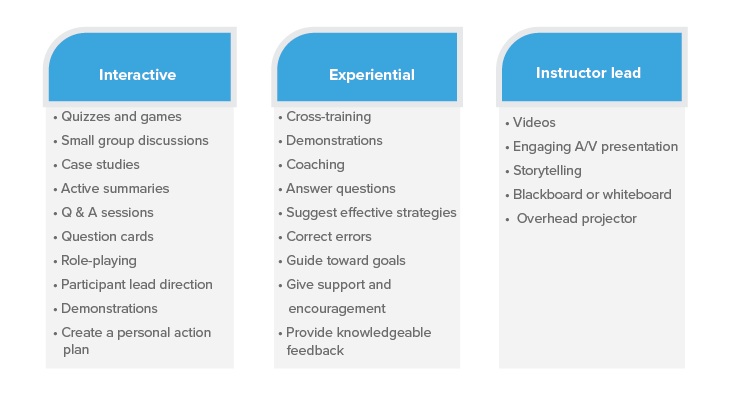 Interactive

• Quizzes and games
• Small group discussions
• Case studies
• Active summaries
• Q & A sessions
• Question cards
• Role-playing
• Participant lead direction
• Demonstrations
• Create a personal action plan

Experiential

• Cross-training
• Demonstrations
• Coaching
• Answer questions
• Suggest effective strategies
• Correct errors
• Guide toward goals
• Give support and encouragement
• Provide knowledgeable feedback

Instructor lead

• Videos
• Engaging A/V presentation
• Storytelling
• Blackboard or whiteboard
• Overhead projector